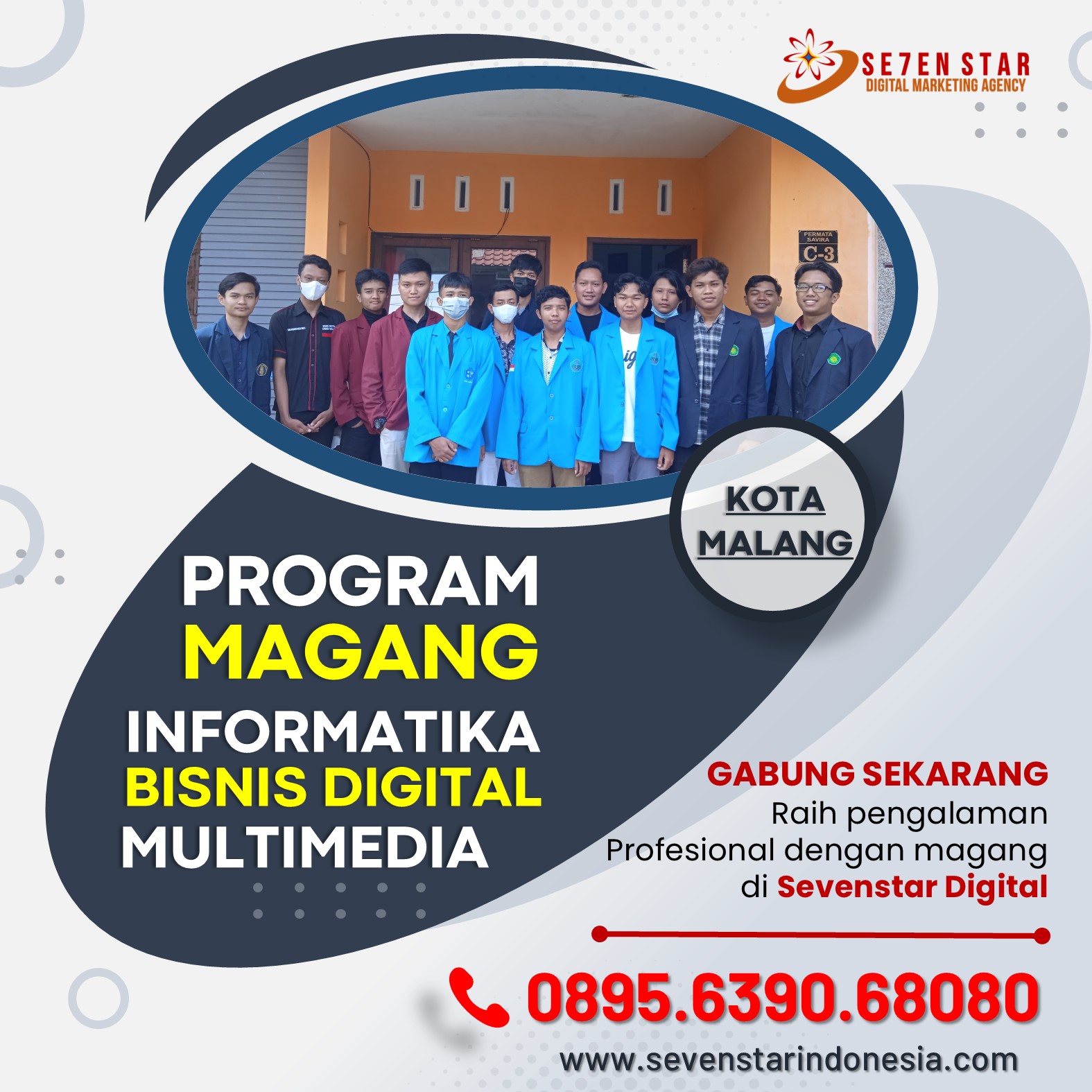 SE7EN STAR
DIGITAL MARKETING AGENCY

PERMATA SAVIRA
C-3

KOTA MALANG

PROGRAM
MAGANG
INFORMATIKA
BISNIS DIGITAL
MULTIMEDIA

GABUNG SEKARANG
Raih pengalaman Profesional dengan magang di Sevenstar Digital

0895.6390.68080
www.sevenstarindonesia.com